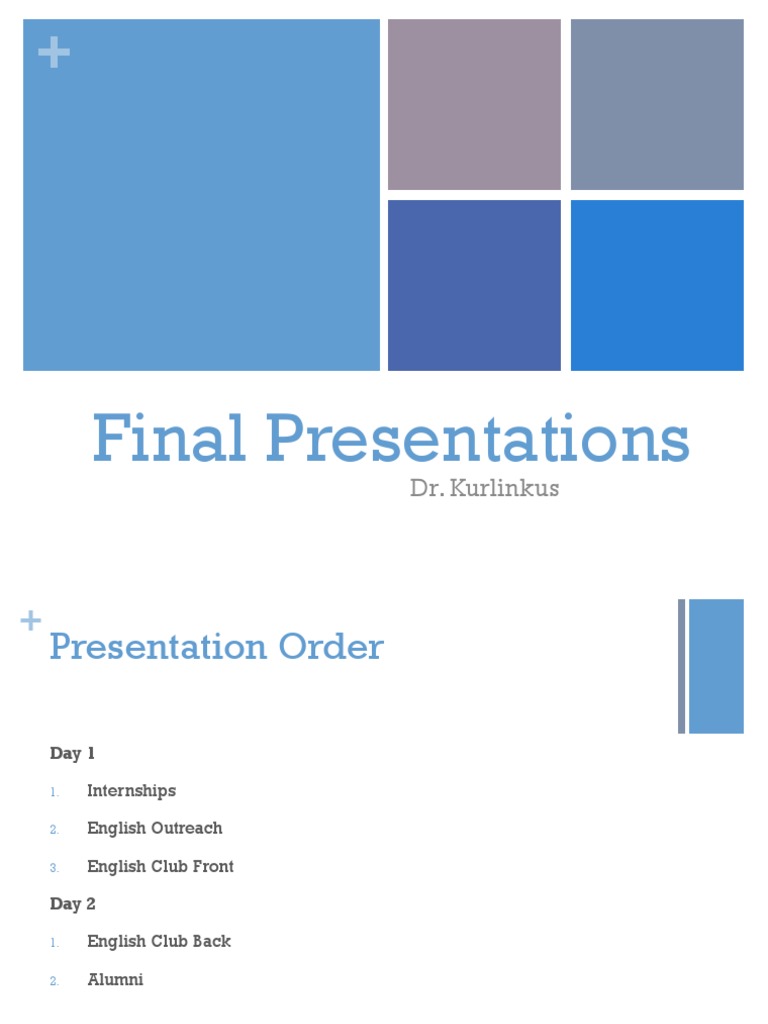 +

Final Presentations

Dr. Kurlinkus

+

Presentation Order

Day 1

1. Internships

2. English Outreach

3. English Club Front

Day 2

1. English Club Back

2. Alumni